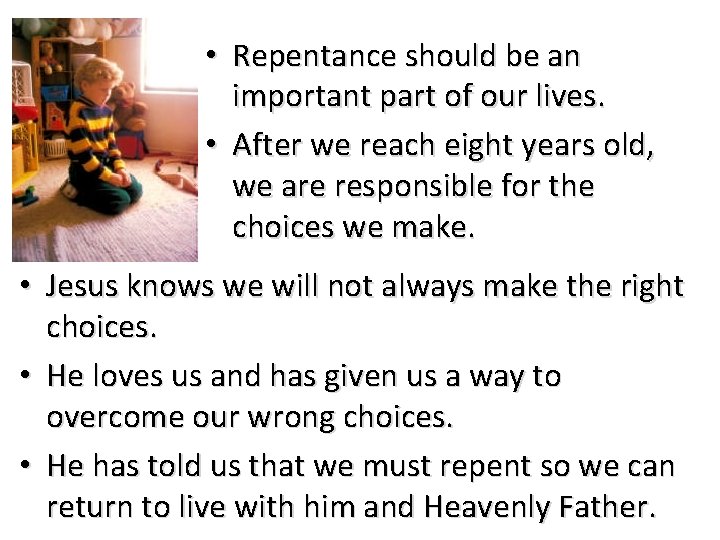 • Repentance should be an important part of our lives.

• After we reach eight years old, we are responsible for the choices we make.

• Jesus knows we will not always make the right choices.

• He loves us and has given us a way to overcome our wrong choices.

• He has told us that we must repent so we can return to live with him and Heavenly Father.